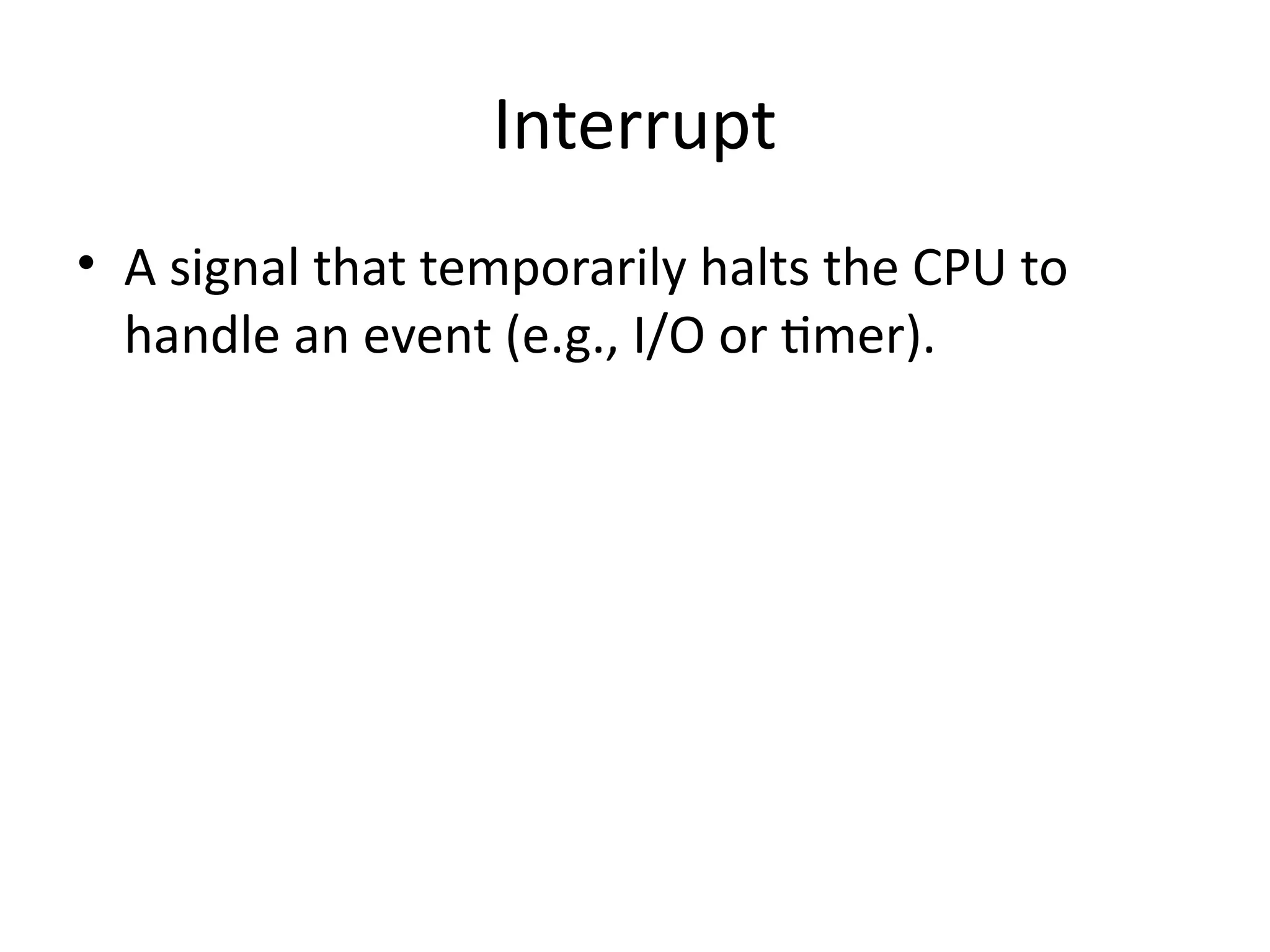 Interrupt

• A signal that temporarily halts the CPU to handle an event (e.g., I/O or timer).